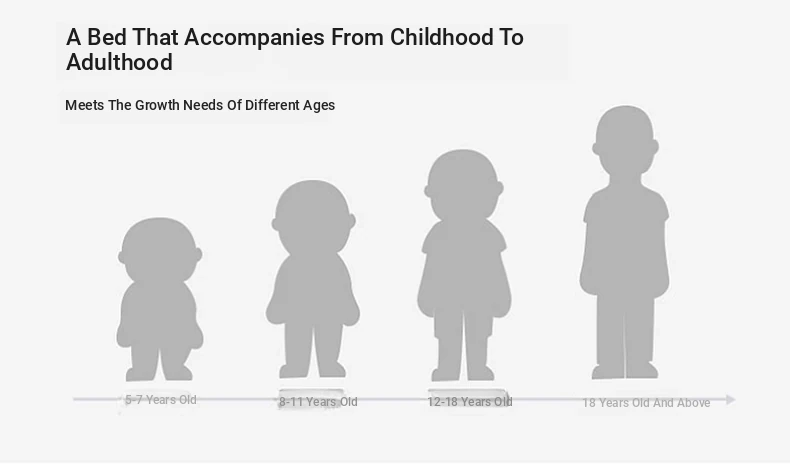 A Bed That Accompanies From Childhood To Adulthood

Meets The Growth Needs Of Different Ages

5-7 Years Old

8-11 Years Old

12-18 Years Old

18 Years Old And Above